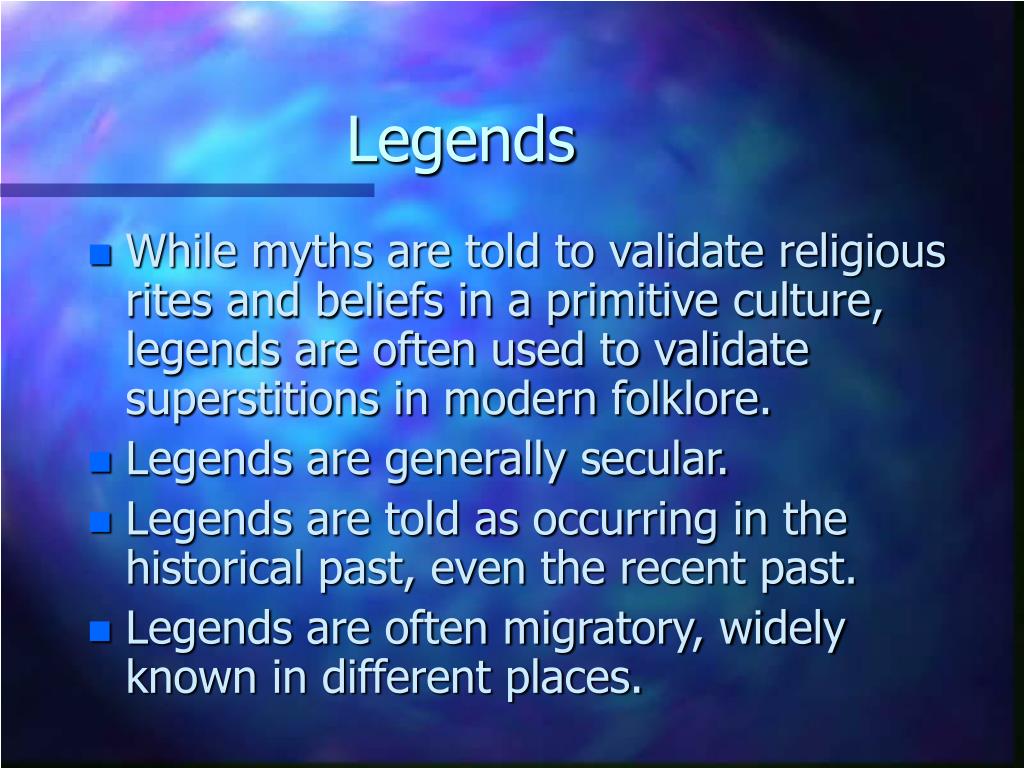 Legends

- While myths are told to validate religious rites and beliefs in a primitive culture, legends are often used to validate superstitions in modern folklore.
- Legends are generally secular.
- Legends are told as occurring in the historical past, even the recent past.
- Legends are often migratory, widely known in different places.